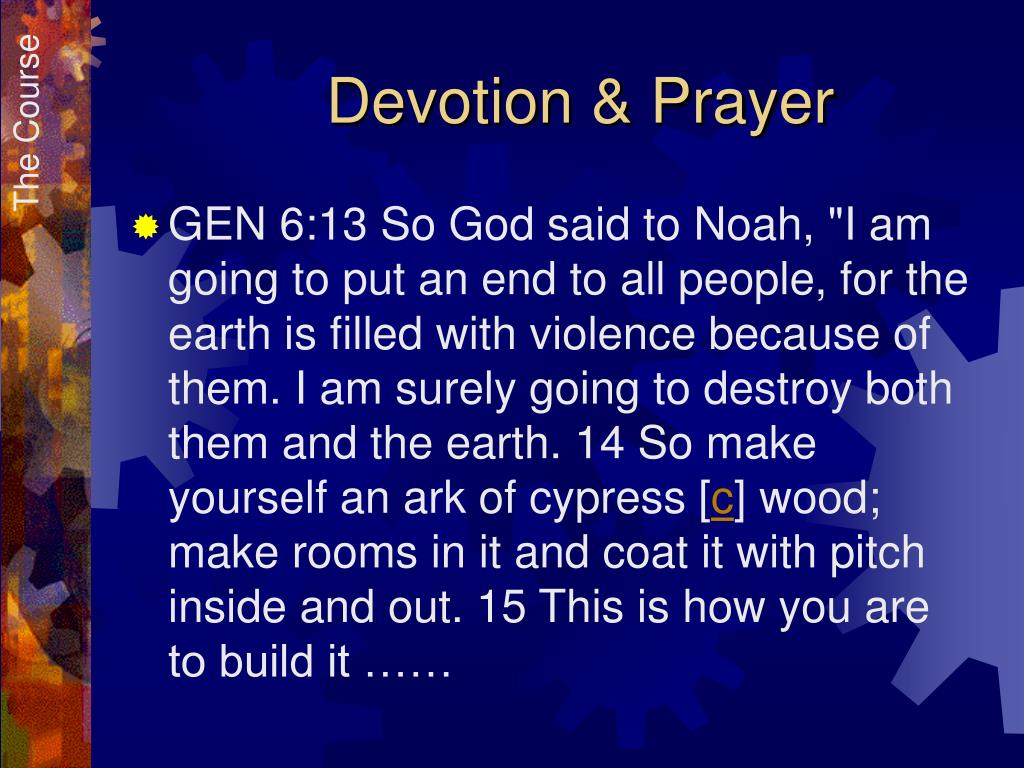 The Course

Devotion & Prayer

GEN 6:13 So God said to Noah, "I am going to put an end to all people, for the earth is filled with violence because of them. I am surely going to destroy both them and the earth. 14 So make yourself an ark of cypress [c] wood; make rooms in it and coat it with pitch inside and out. 15 This is how you are to build it ……